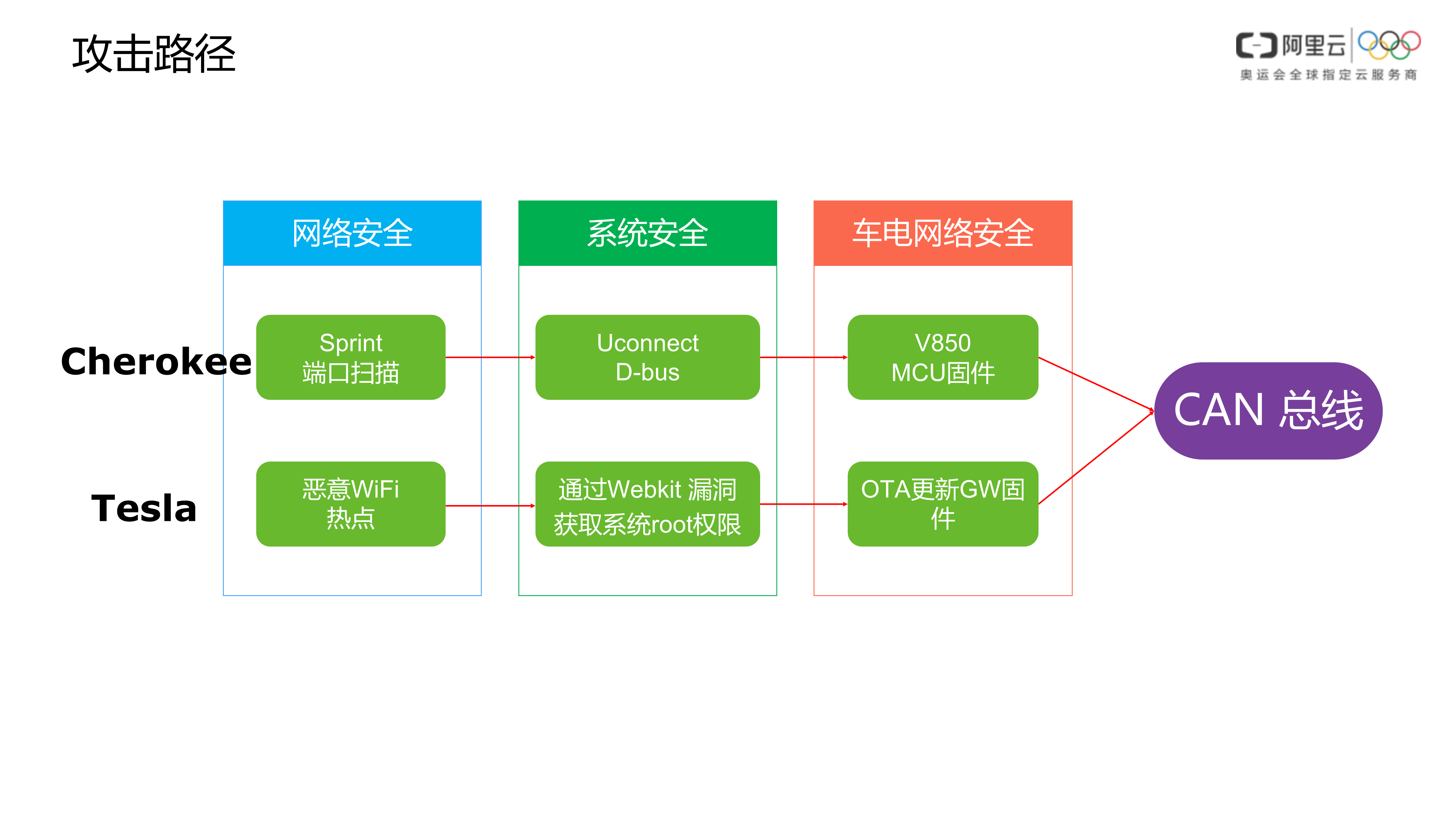 攻击路径

阿里云
奥运会全球指定云服务商

网络安全

系统安全

车电网络安全

Cherokee

Sprint
端口扫描

Uconnect
D-bus

V850
MCU固件

Tesla

恶意WiFi
热点

通过Webkit 漏洞
获取系统root权限

OTA更新GW固件

CAN 总线